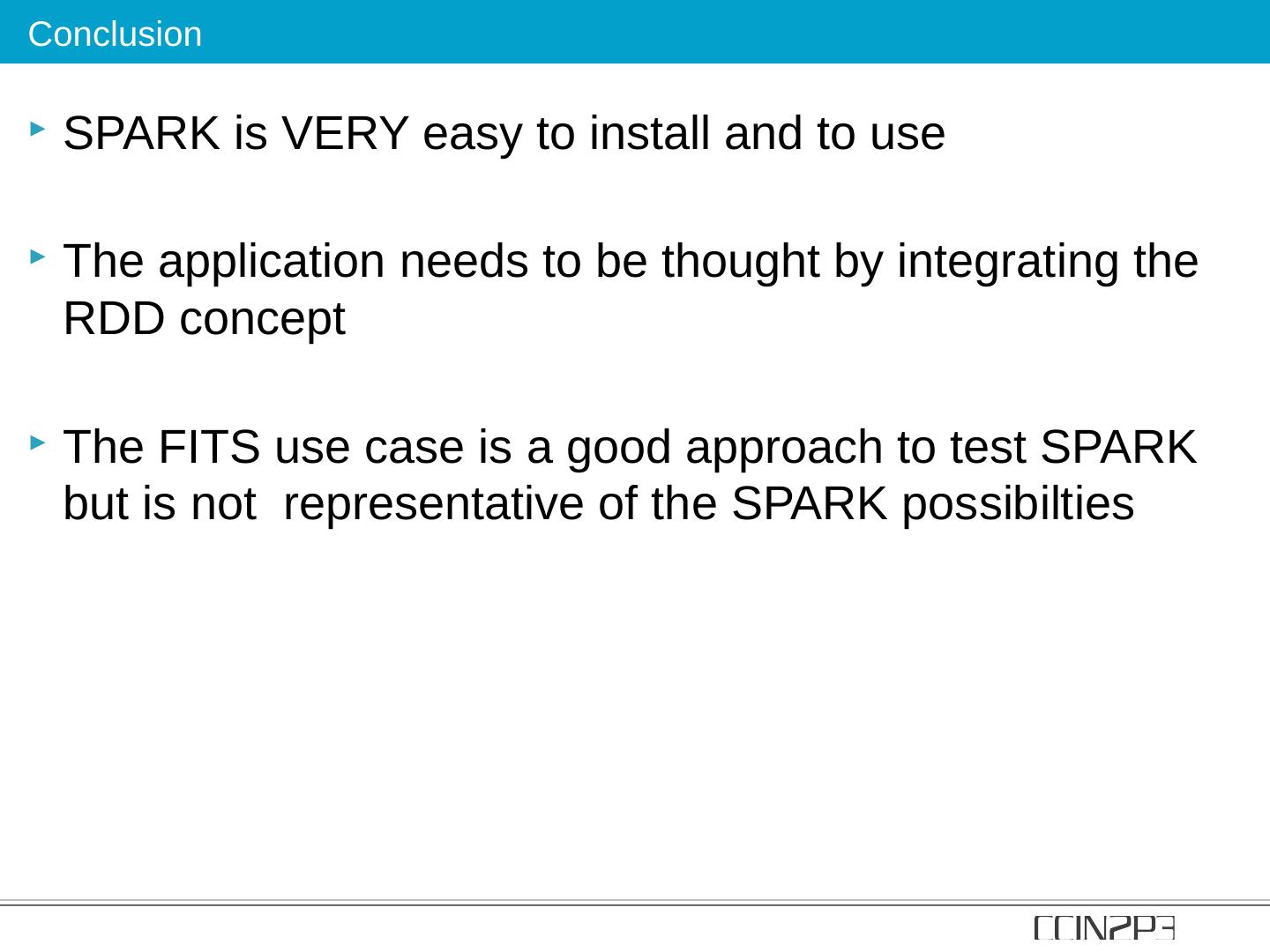 Conclusion

SPARK is VERY easy to install and to use

The application needs to be thought by integrating the RDD concept

The FITS use case is a good approach to test SPARK but is not representative of the SPARK possibilties

CCIN2P3